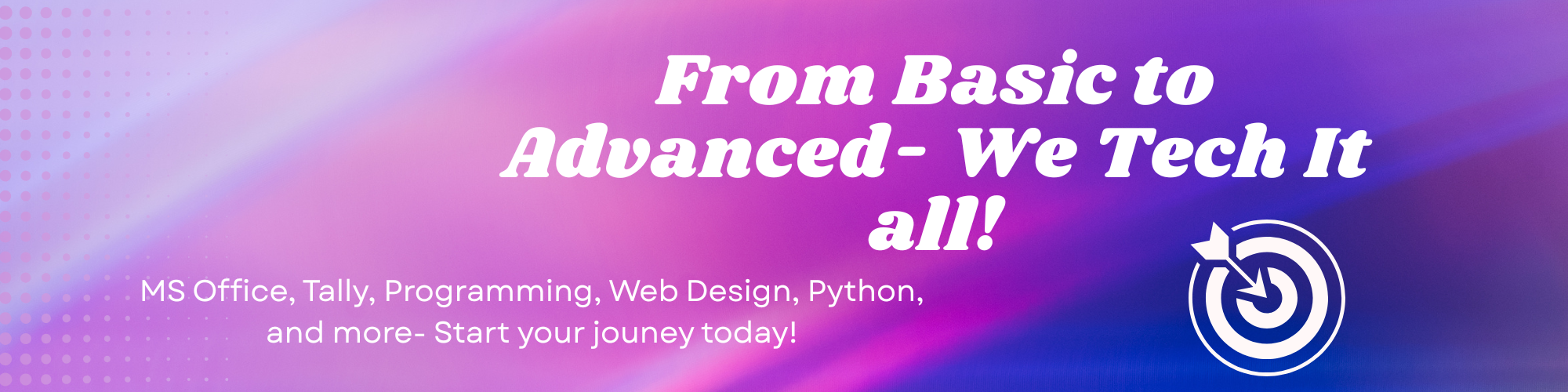 From Basic to Advanced- We Tech It all!

MS Office, Tally, Programming, Web Design, Python, and more- Start your jouney today!